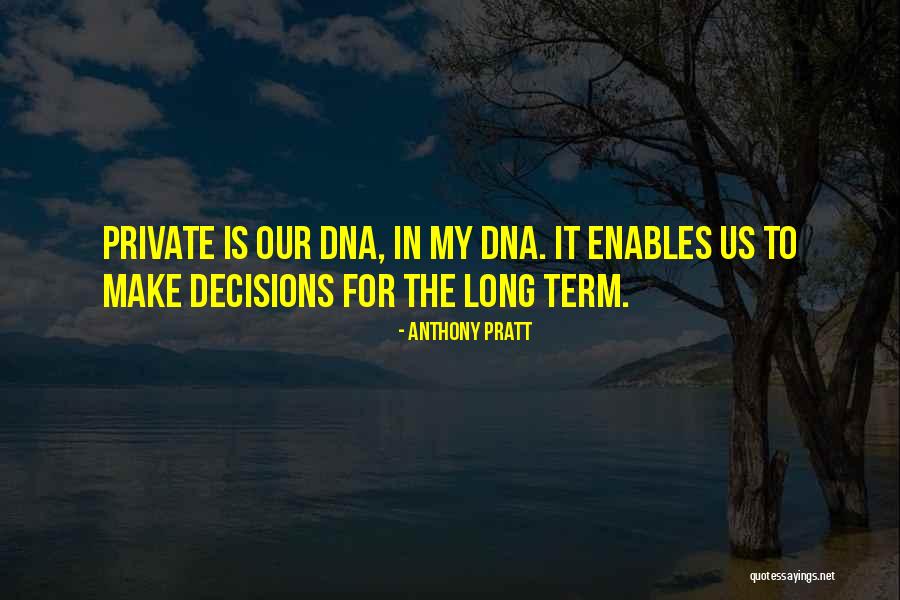 PRIVATE IS OUR DNA, IN MY DNA. IT ENABLES US TO MAKE DECISIONS FOR THE LONG TERM.

- ANTHONY PRATT

quotessayings.net